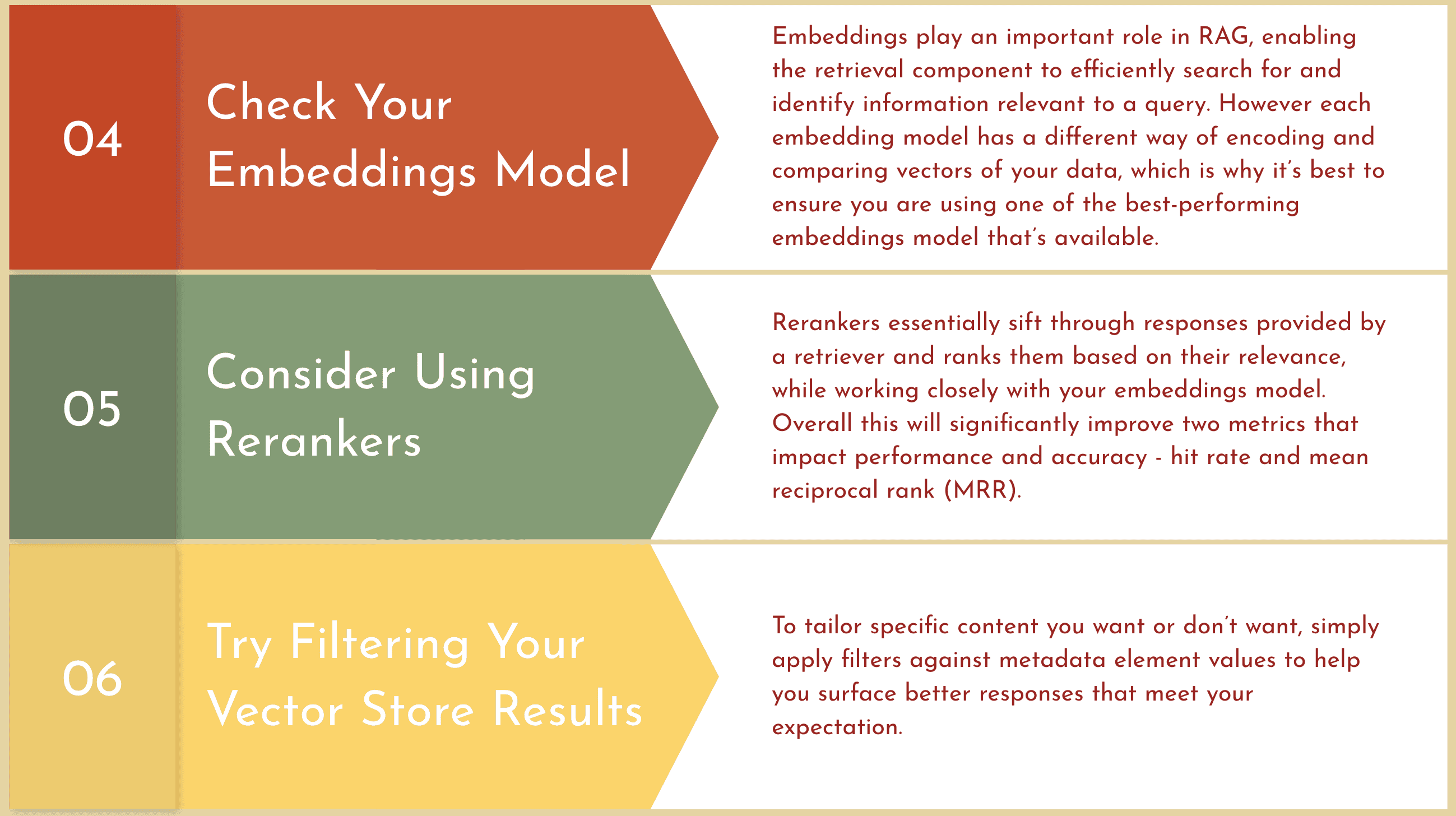 04

Check Your Embeddings Model

Embeddings play an important role in RAG, enabling the retrieval component to efficiently search for and identify information relevant to a query. However each embedding model has a different way of encoding and comparing vectors of your data, which is why it's best to ensure you are using one of the best-performing embeddings model that's available.

05

Consider Using Rerankers

Rerankers essentially sift through responses provided by a retriever and ranks them based on their relevance, while working closely with your embeddings model. Overall this will significantly improve two metrics that impact performance and accuracy - hit rate and mean reciprocal rank (MRR).

06

Try Filtering Your Vector Store Results

To tailor specific content you want or don't want, simply apply filters against metadata element values to help you surface better responses that meet your expectation.